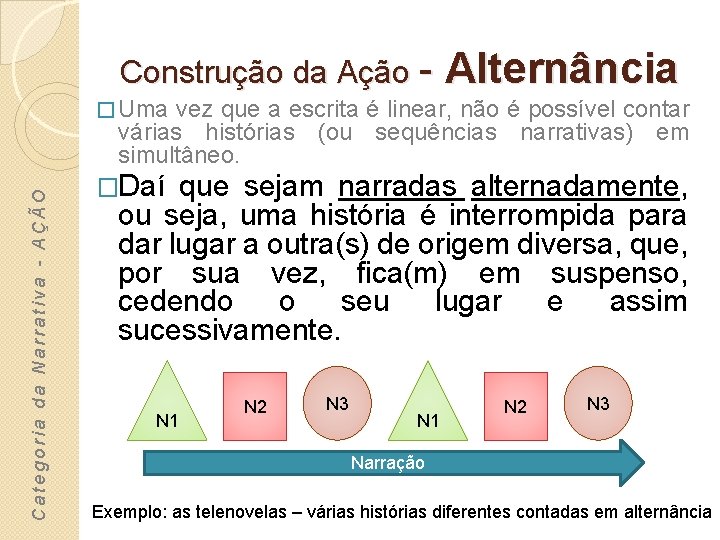 Categoria da Narrativa - AÇÃO

Construção da Ação - Alternância

□ Uma vez que a escrita é linear, não é possível contar várias histórias (ou sequências narrativas) em simultâneo.

□ Daí que sejam narradas alternadamente, ou seja, uma história é interrompida para dar lugar a outra(s) de origem diversa, que, por sua vez, fica(m) em suspenso, cedendo o seu lugar e assim sucessivamente.

N1 N2 N3 N1 N2 N3

Narração

Exemplo: as telenovelas – várias histórias diferentes contadas em alternância